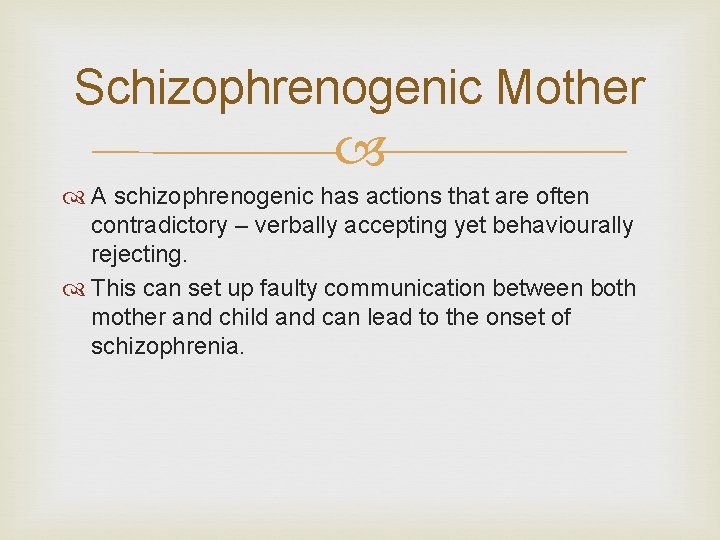 Schizophrenogenic Mother

A schizophrenogenic has actions that are often contradictory – verbally accepting yet behaviourally rejecting.

This can set up faulty communication between both mother and child and can lead to the onset of schizophrenia.